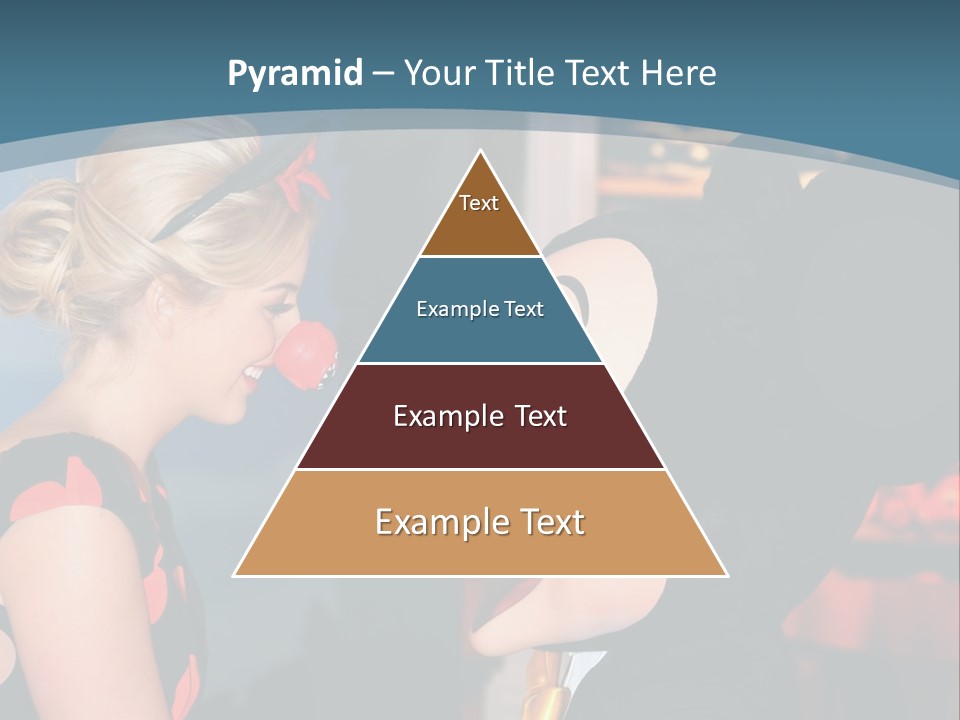 Pyramid – Your Title Text Here

Text

Example Text

Example Text

Example Text